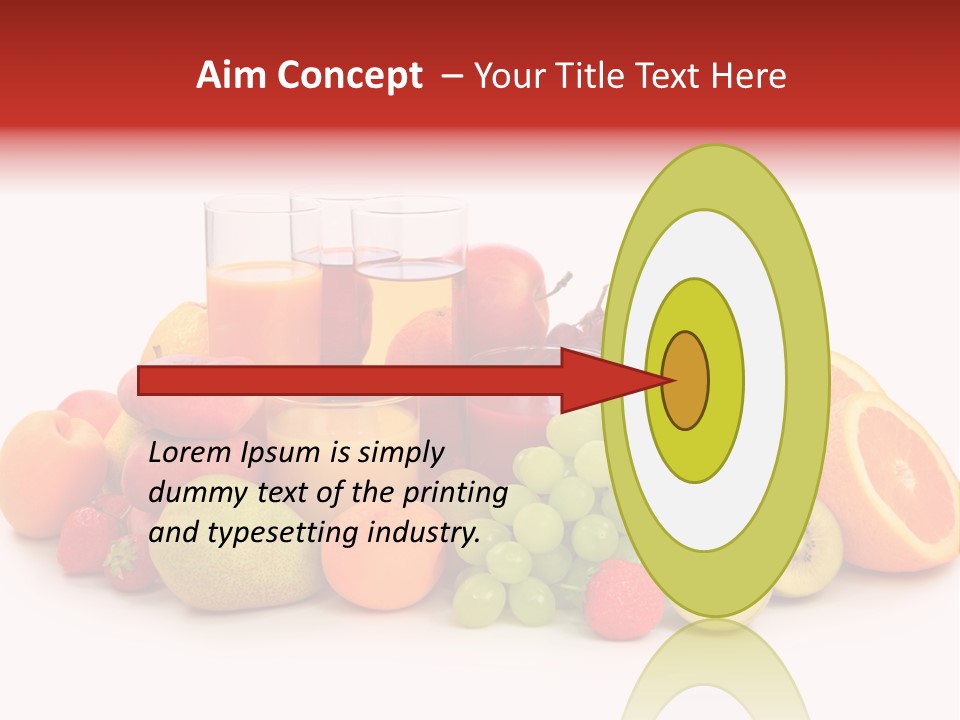 Aim Concept – Your Title Text Here

Lorem Ipsum is simply dummy text of the printing and typesetting industry.